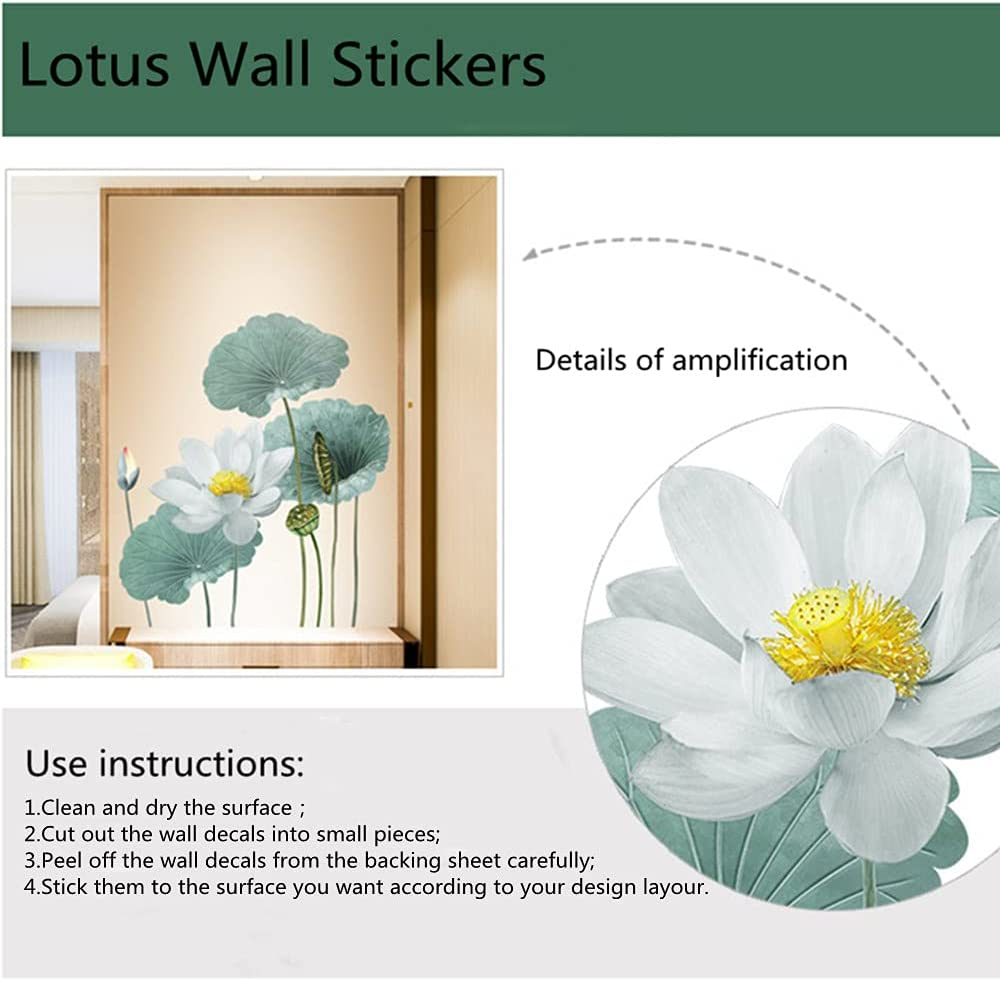 Lotus Wall Stickers

Details of amplification

Use instructions:

1.Clean and dry the surface ;
2.Cut out the wall decals into small pieces;
3.Peel off the wall decals from the backing sheet carefully;
4.Stick them to the surface you want according to your design layour.